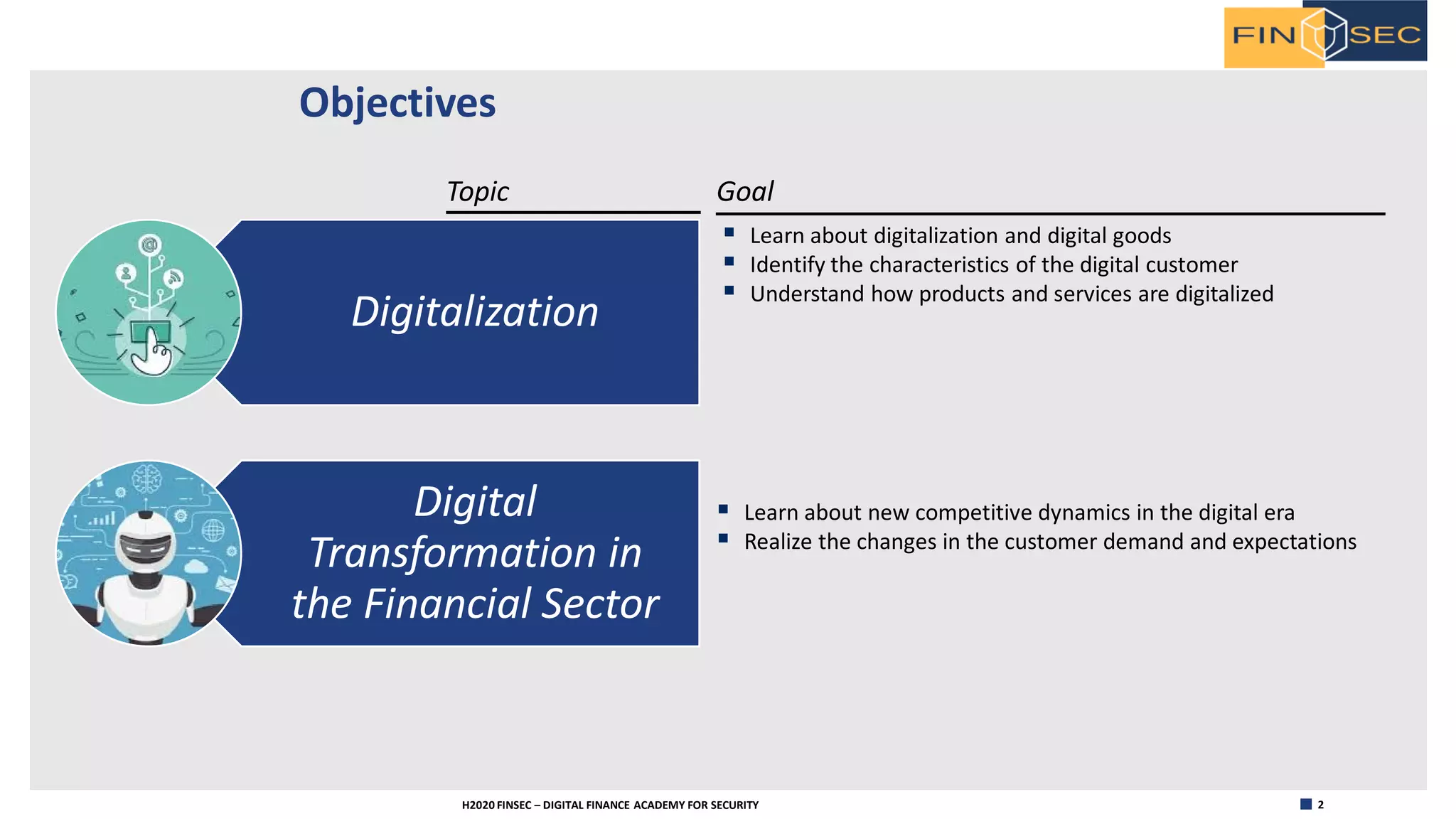 FIN SEC

Objectives

Topic

Goal

Digitalization

- Learn about digitalization and digital goods
- Identify the characteristics of the digital customer
- Understand how products and services are digitalized

Digital Transformation in the Financial Sector

- Learn about new competitive dynamics in the digital era
- Realize the changes in the customer demand and expectations

H2020 FINSEC – DIGITAL FINANCE ACADEMY FOR SECURITY

2